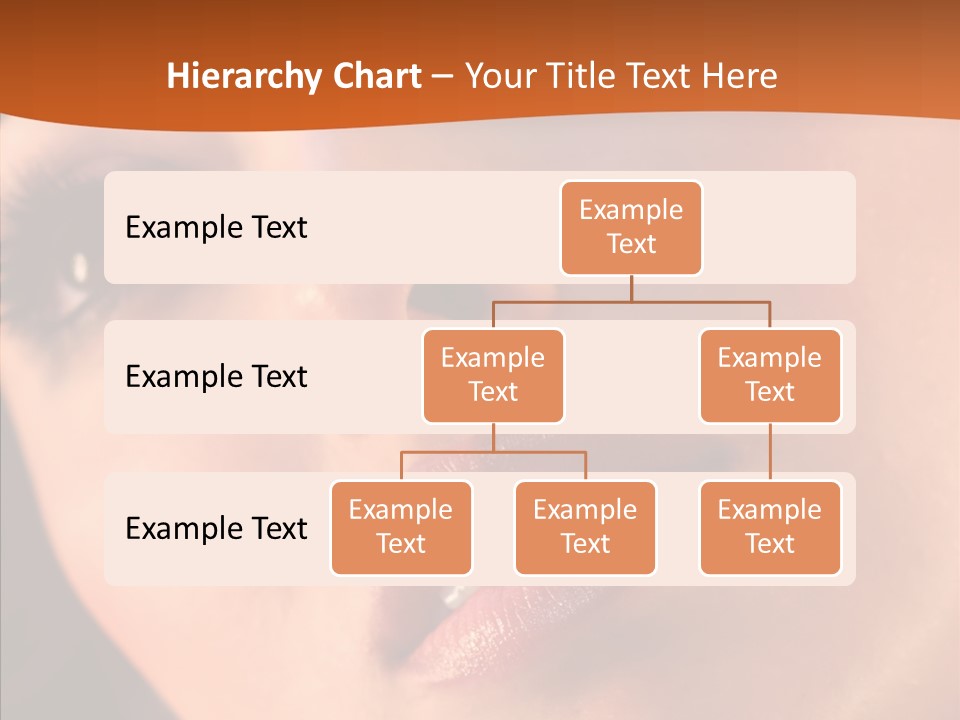 Hierarchy Chart – Your Title Text Here

Example Text

Example Text

Example Text

Example Text

Example Text

Example Text

Example Text

Example Text

Example Text